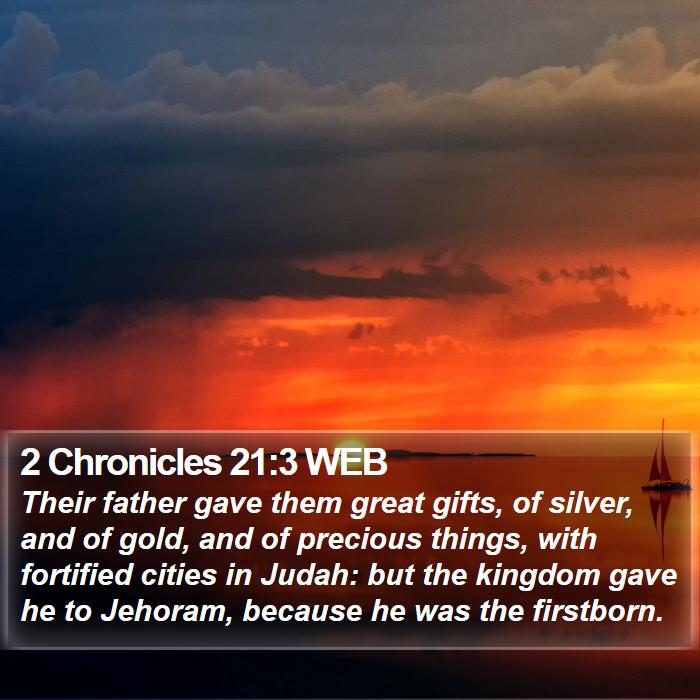 2 Chronicles 21:3 WEB

Their father gave them great gifts, of silver, and of gold, and of precious things, with fortified cities in Judah: but the kingdom gave he to Jehoram, because he was the firstborn.